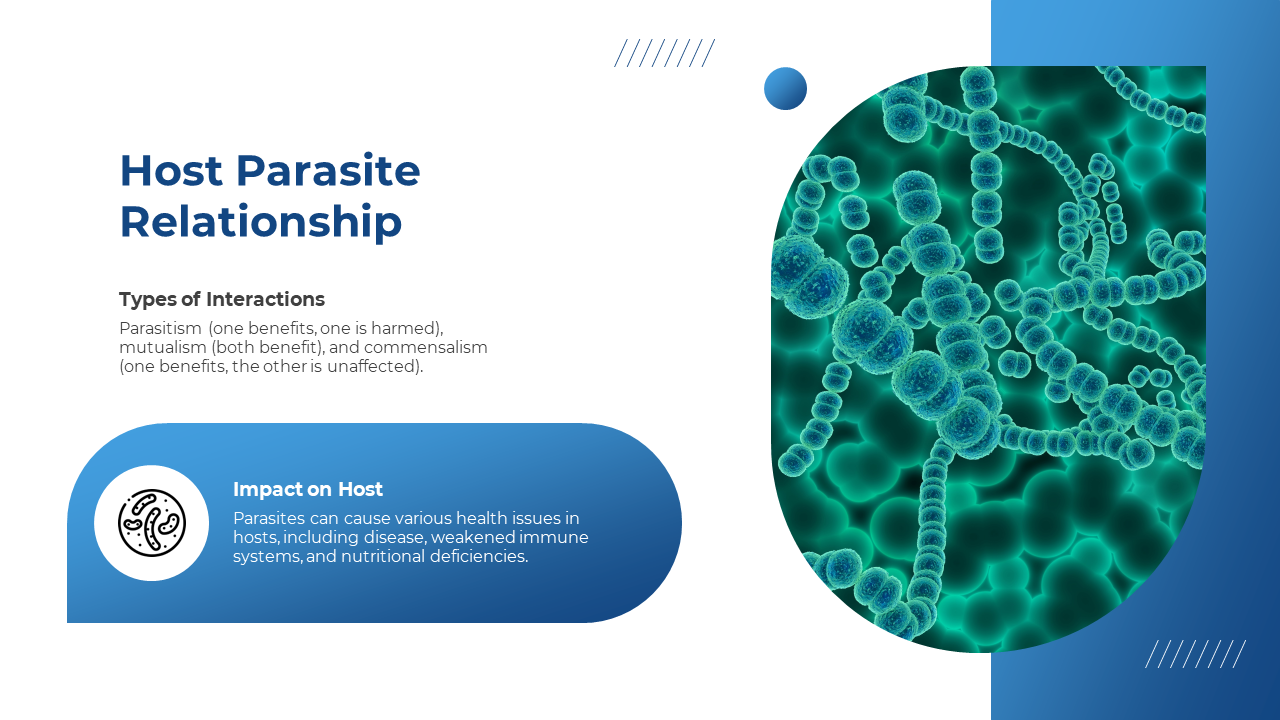 Host Parasite Relationship

Types of Interactions

Parasitism (one benefits, one is harmed), mutualism (both benefit), and commensalism (one benefits, the other is unaffected).

Impact on Host

Parasites can cause various health issues in hosts, including disease, weakened immune systems, and nutritional deficiencies.